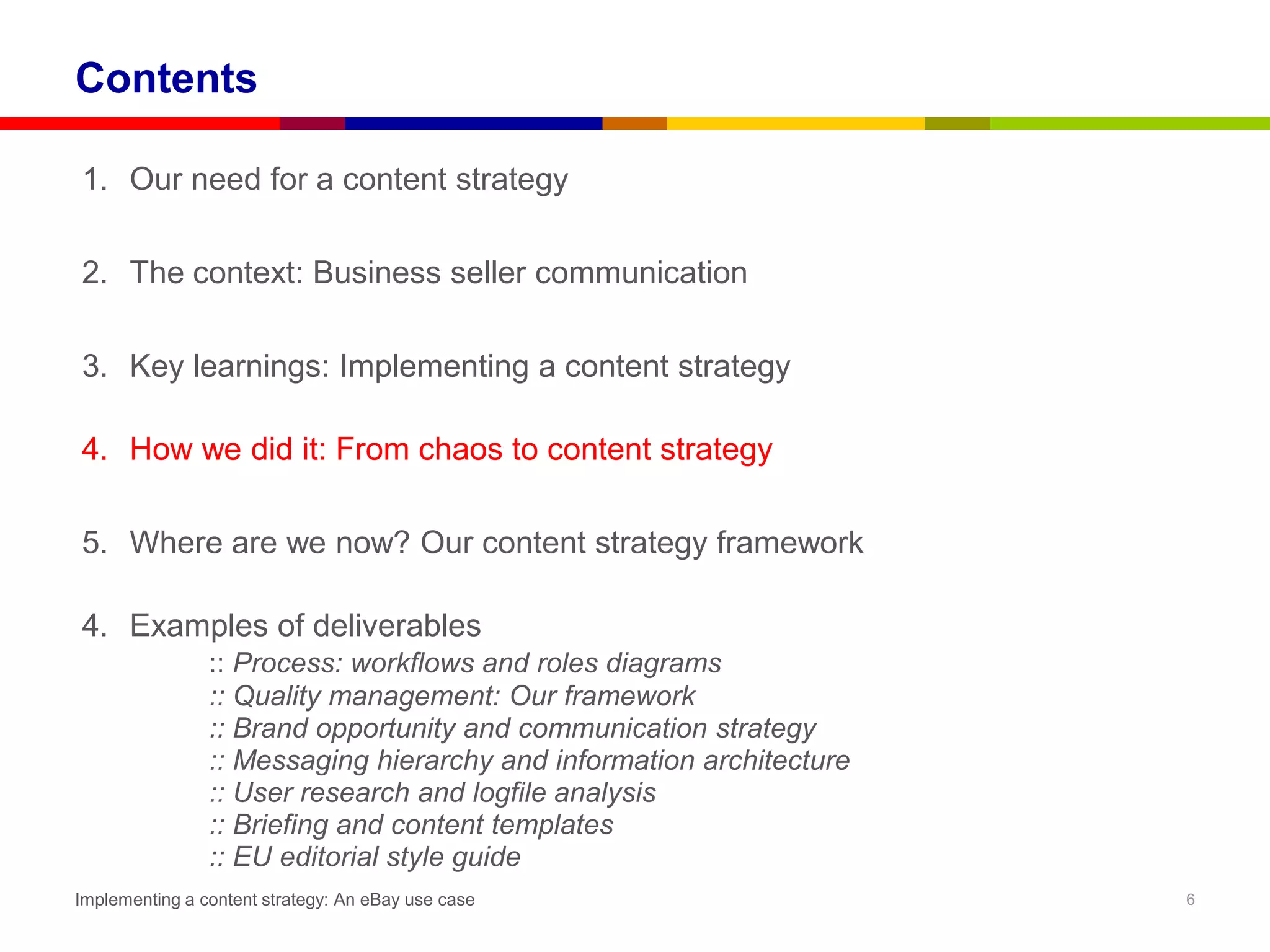 Contents

1. Our need for a content strategy

2. The context: Business seller communication

3. Key learnings: Implementing a content strategy

4. How we did it: From chaos to content strategy

5. Where are we now? Our content strategy framework

4. Examples of deliverables
:: Process: workflows and roles diagrams
:: Quality management: Our framework
:: Brand opportunity and communication strategy
:: Messaging hierarchy and information architecture
:: User research and logfile analysis
:: Briefing and content templates
:: EU editorial style guide

Implementing a content strategy: An eBay use case

6